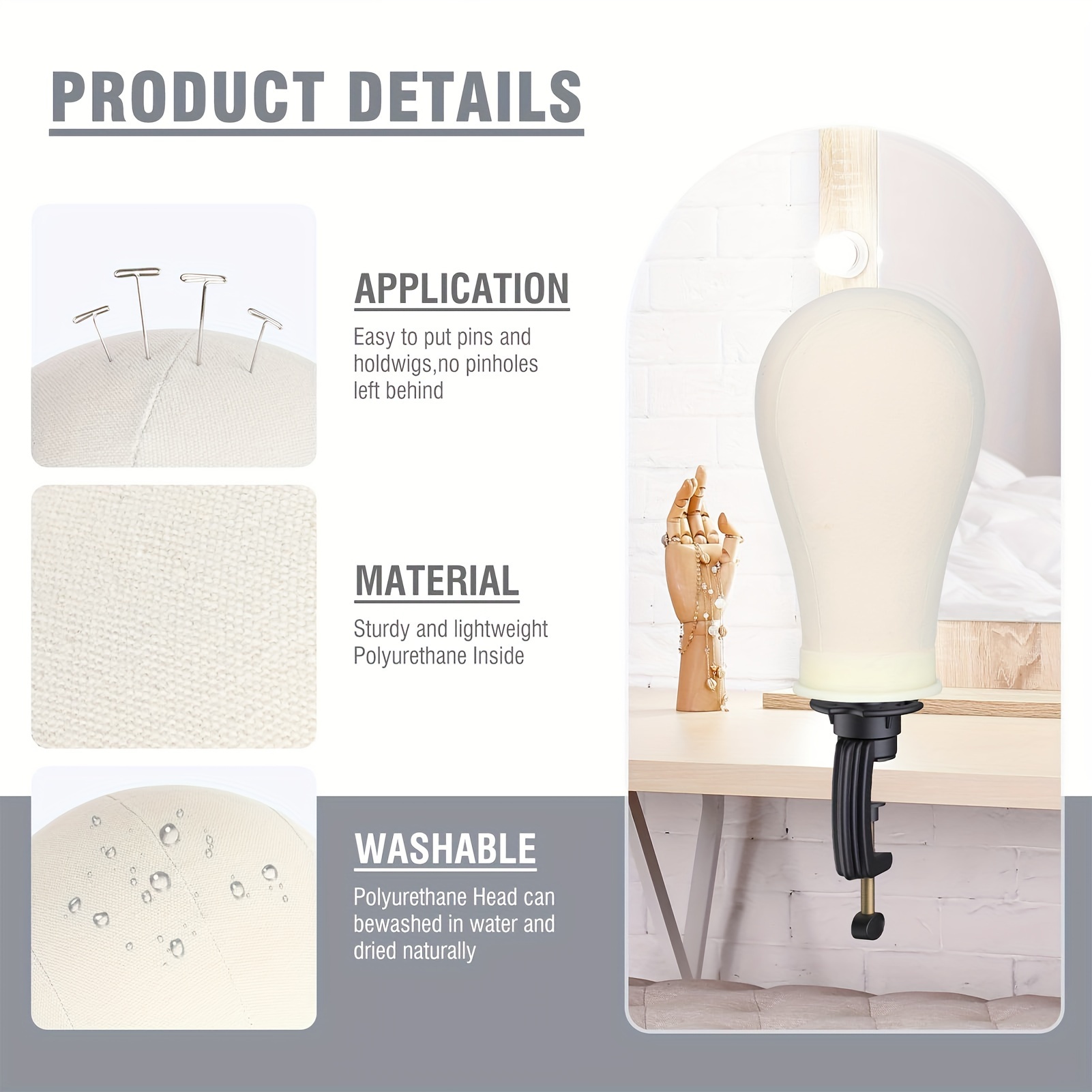 PRODUCT DETAILS

APPLICATION

Easy to put pins and holdwigs,no pinholes left behind

MATERIAL

Sturdy and lightweight Polyurethane Inside

WASHABLE

Polyurethane Head can bewashed in water and dried naturally